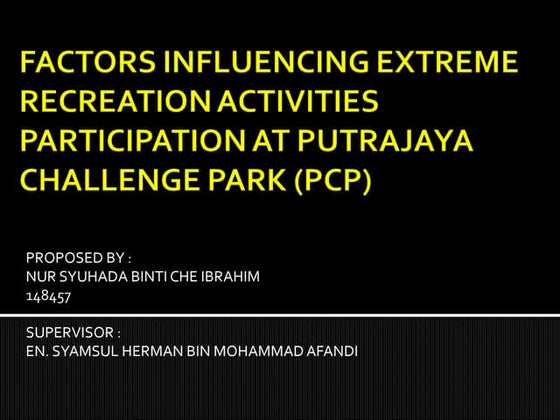 FACTORS INFLUENCING EXTREME RECREATION ACTIVITIES PARTICIPATION AT PUTRAJAYA CHALLENGE PARK (PCP)

PROPOSED BY :
NUR SYUHADA BINTI CHE IBRAHIM
148457

SUPERVISOR :
EN. SYAMSUL HERMAN BIN MOHAMMAD AFANDI